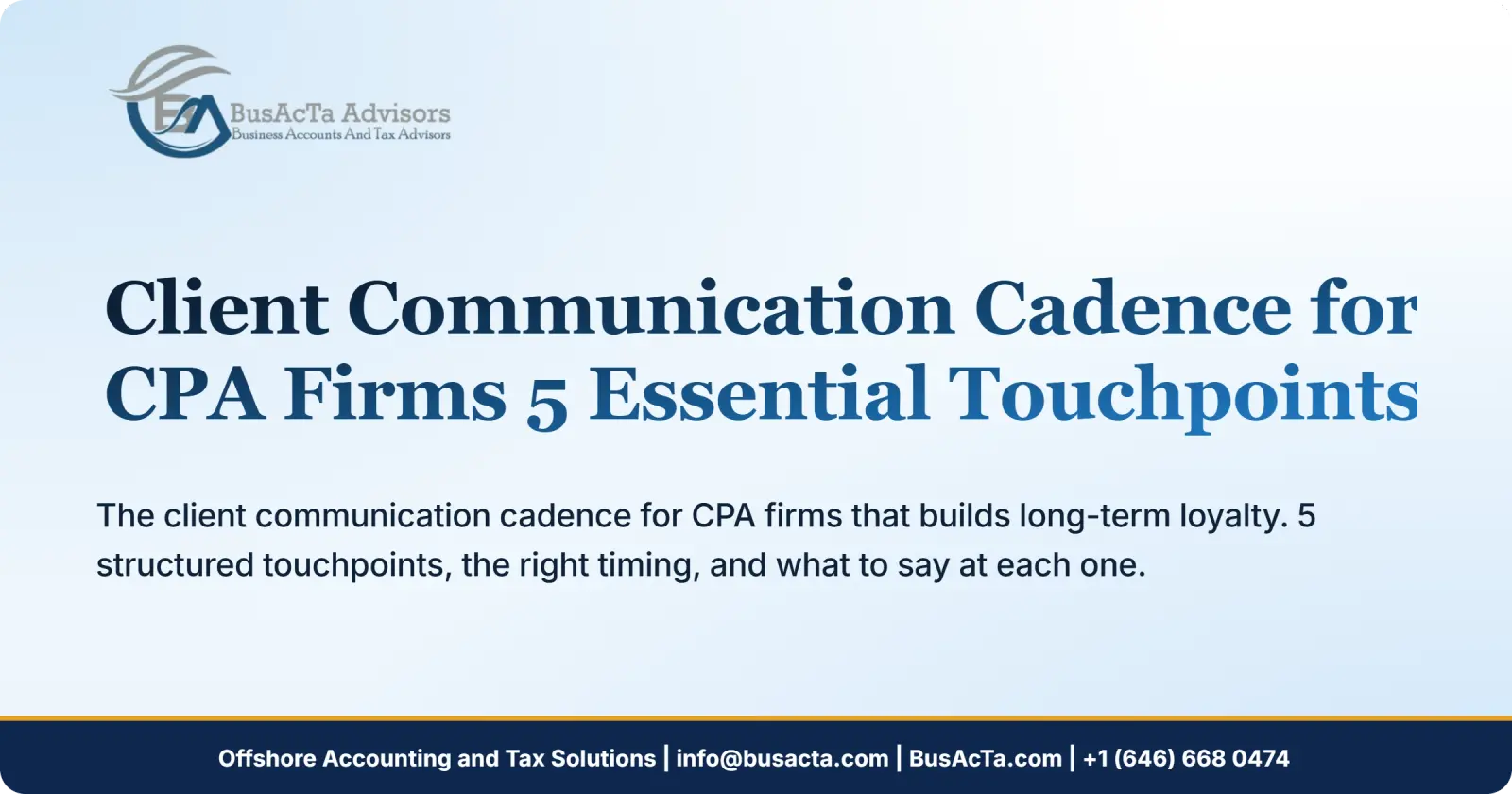 BusAcTa Advisors
Business Accounts And Tax Advisors

Client Communication Cadence for CPA Firms 5 Essential Touchpoints

The client communication cadence for CPA firms that builds long-term loyalty. 5 structured touchpoints, the right timing, and what to say at each one.

Offshore Accounting and Tax Solutions | info@busacta.com | BusAcTa.com | +1 (646) 668 0474